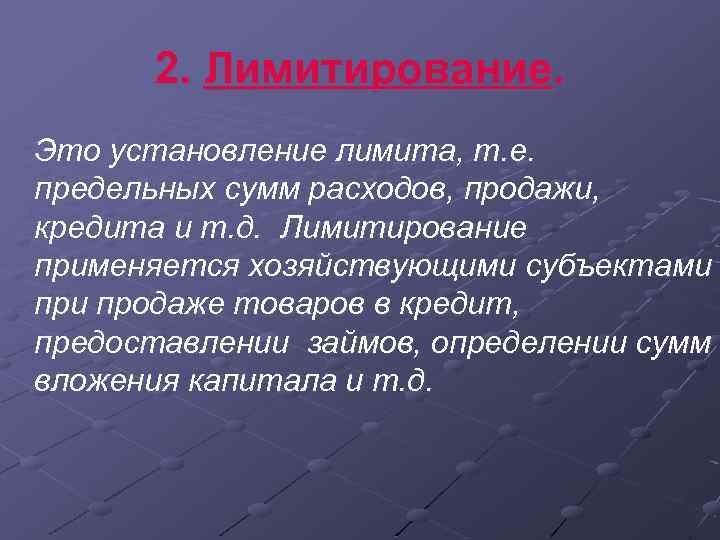 2. Лимитирование.

Это установление лимита, т.е. предельных сумм расходов, продажи, кредита и т.д. Лимитирование применяется хозяйствующими субъектами при продаже товаров в кредит, предоставлении займов, определении сумм вложения капитала и т.д.